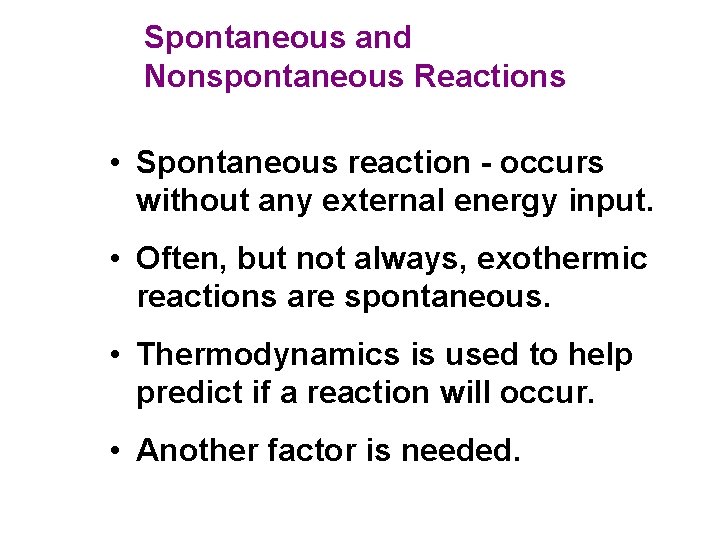 Spontaneous and Nonspontaneous Reactions

• Spontaneous reaction - occurs without any external energy input.

• Often, but not always, exothermic reactions are spontaneous.

• Thermodynamics is used to help predict if a reaction will occur.

• Another factor is needed.